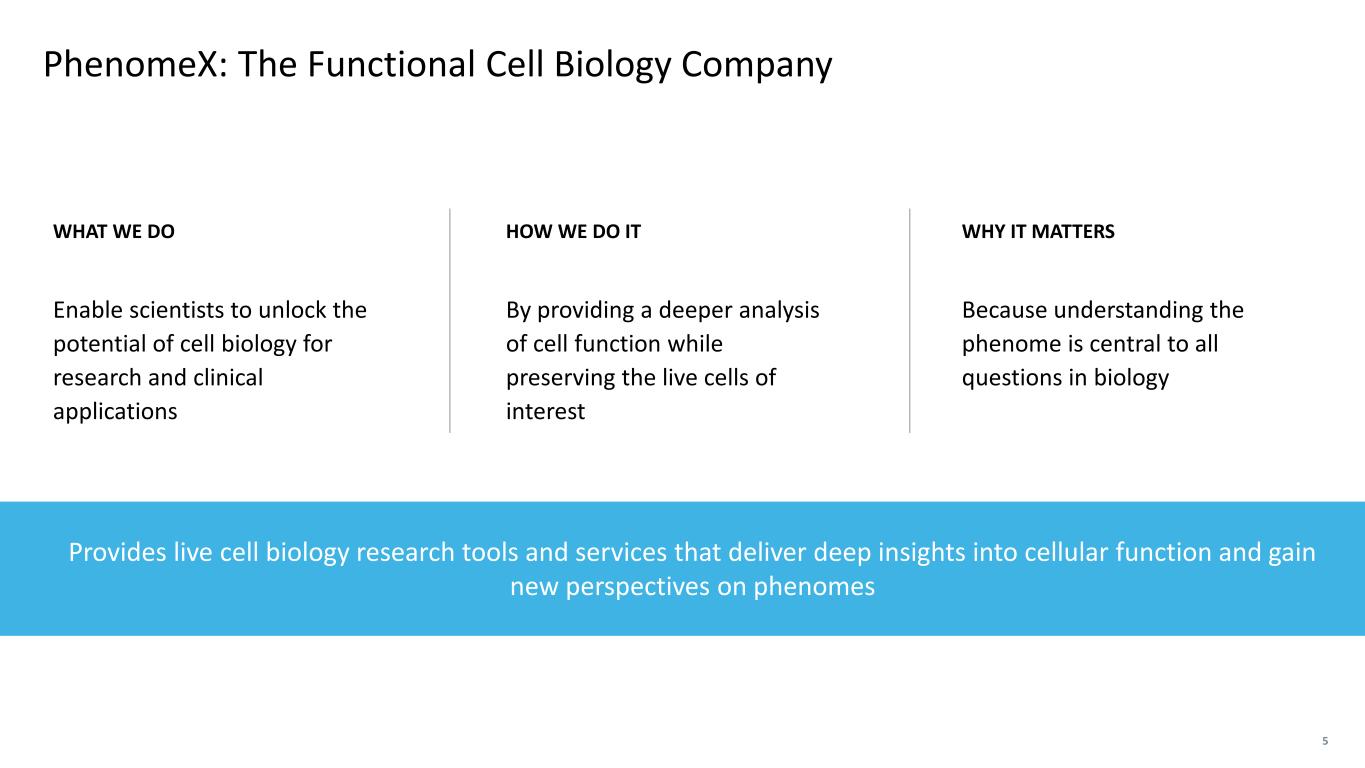 PhenomeX: The Functional Cell Biology Company

WHAT WE DO

Enable scientists to unlock the potential of cell biology for research and clinical applications

HOW WE DO IT

By providing a deeper analysis of cell function while preserving the live cells of interest

WHY IT MATTERS

Because understanding the phenome is central to all questions in biology

Provides live cell biology research tools and services that deliver deep insights into cellular function and gain new perspectives on phenomes

5